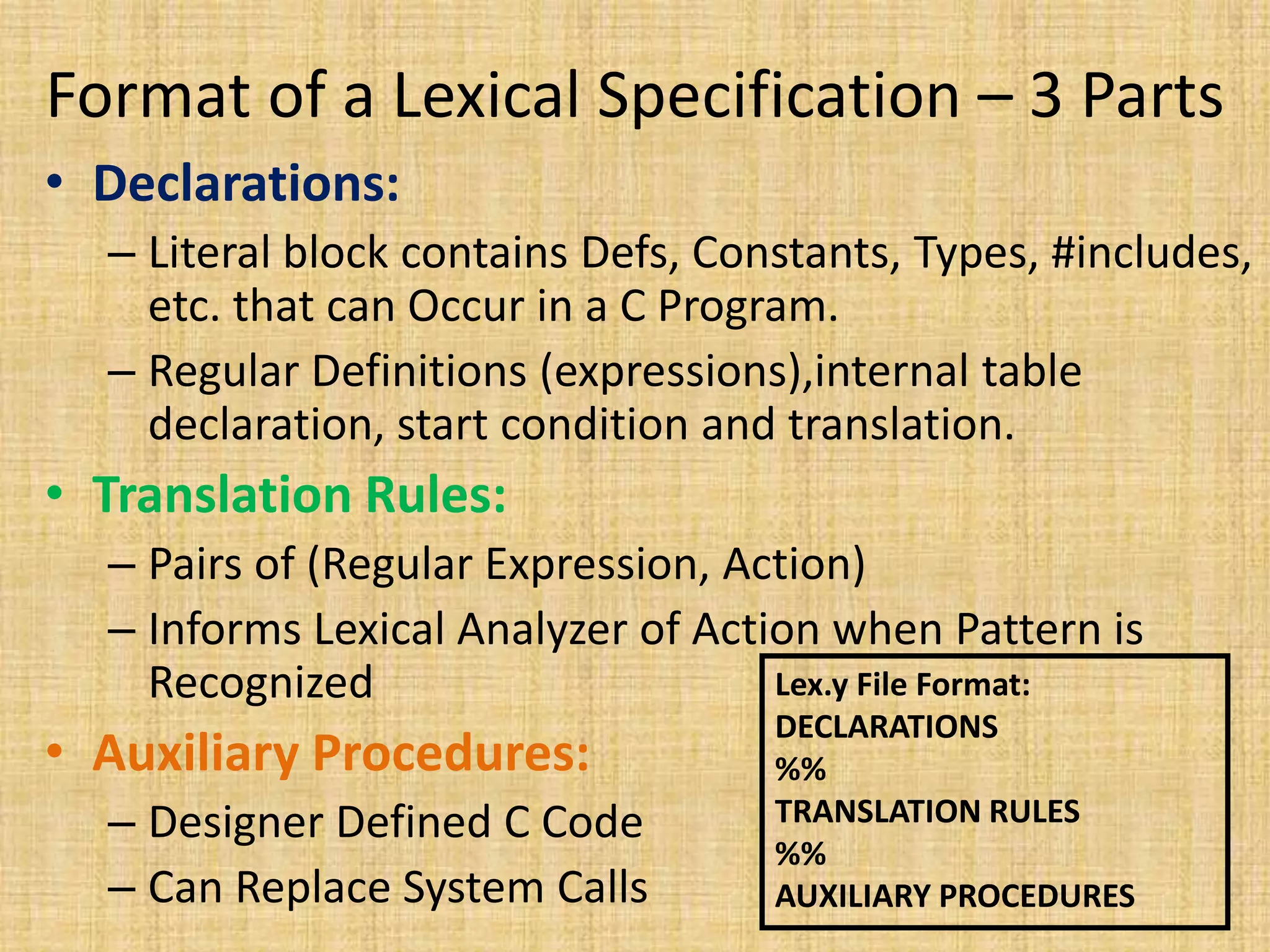 Format of a Lexical Specification – 3 Parts

• Declarations:

– Literal block contains Defs, Constants, Types, #includes, etc. that can Occur in a C Program.

– Regular Definitions (expressions),internal table declaration, start condition and translation.

• Translation Rules:

– Pairs of (Regular Expression, Action)

– Informs Lexical Analyzer of Action when Pattern is Recognized

• Auxiliary Procedures:

– Designer Defined C Code

– Can Replace System Calls

Lex.y File Format:
DECLARATIONS
%%
TRANSLATION RULES
%%
AUXILIARY PROCEDURES